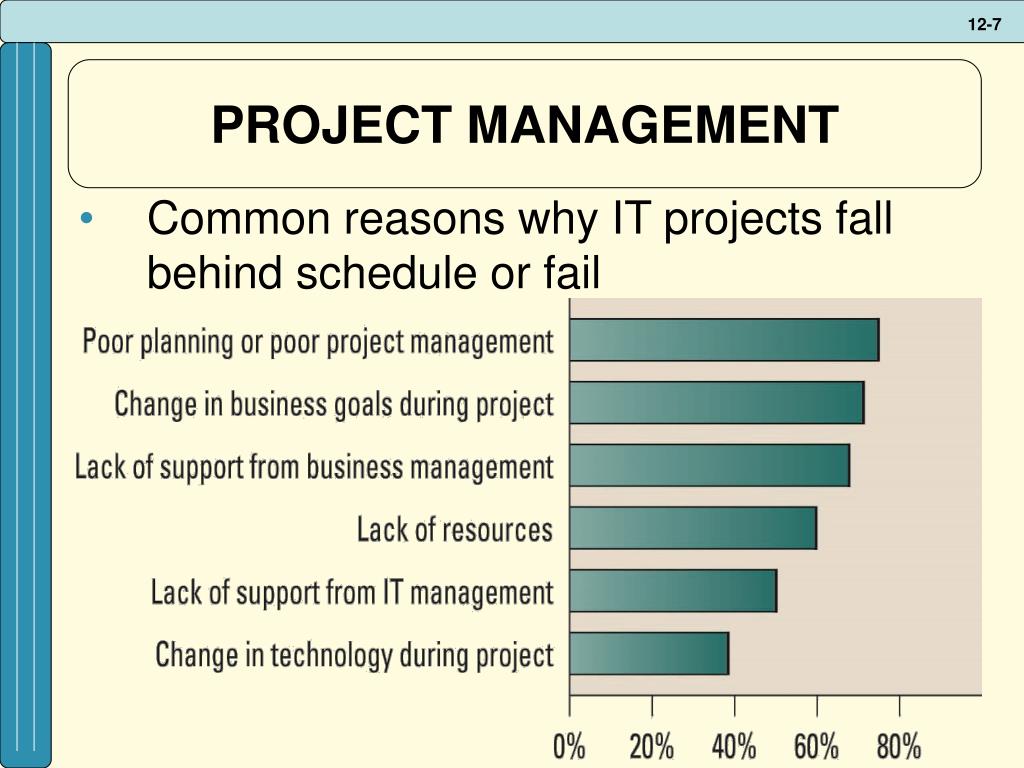 12-7

PROJECT MANAGEMENT

• Common reasons why IT projects fall behind schedule or fail

Poor planning or poor project management
Change in business goals during project
Lack of support from business management
Lack of resources
Lack of support from IT management
Change in technology during project

0% 20% 40% 60% 80%